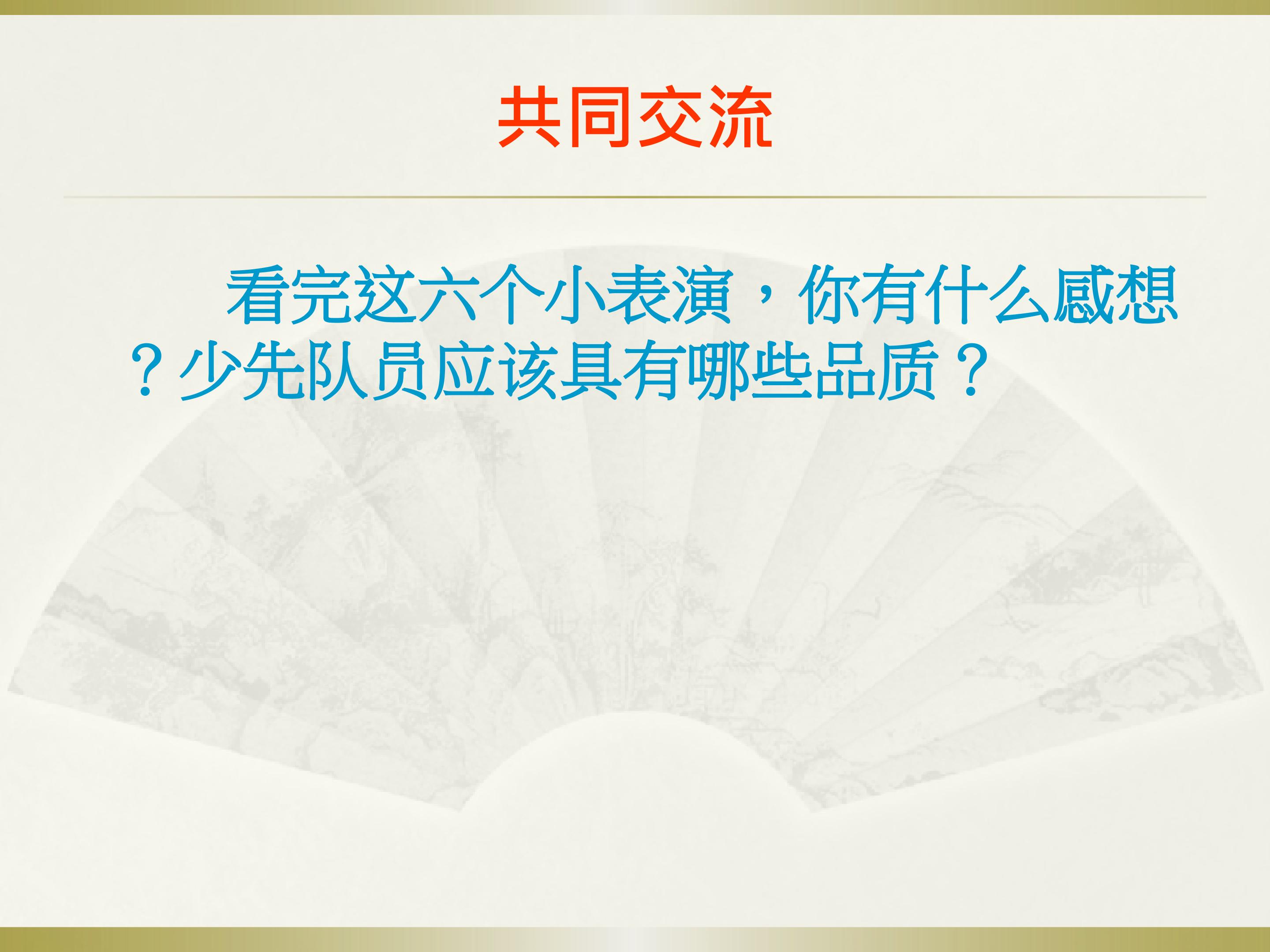 共同交流

看完这六个小表演，你有什么感想？少先队员应该具有哪些品质？